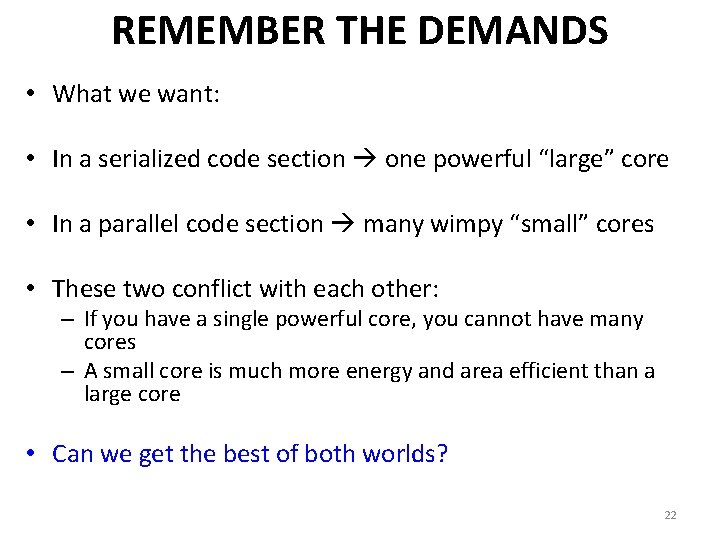 REMEMBER THE DEMANDS

• What we want:

• In a serialized code section → one powerful “large” core

• In a parallel code section → many wimpy “small” cores

• These two conflict with each other:
– If you have a single powerful core, you cannot have many cores
– A small core is much more energy and area efficient than a large core

• Can we get the best of both worlds?

22